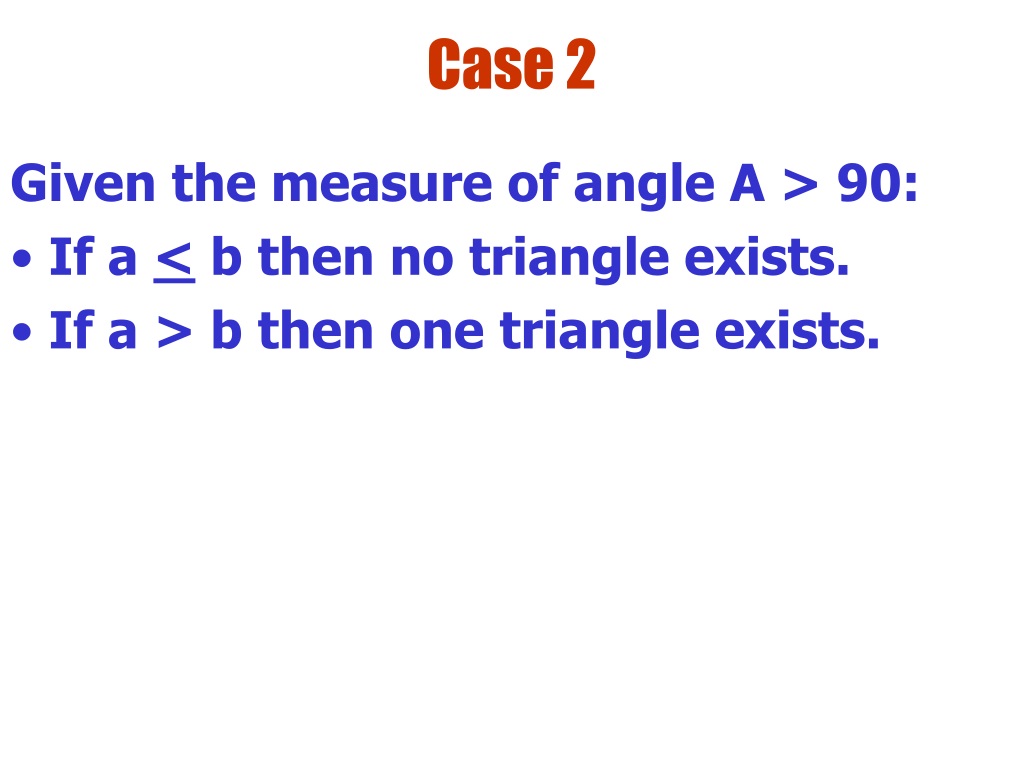 Case 2

Given the measure of angle A > 90:
• If a $\leq$ b then no triangle exists.
• If a > b then one triangle exists.